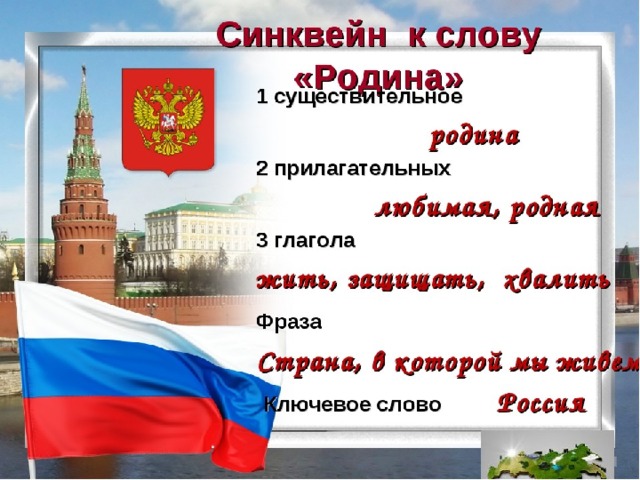 Синквейн к слову «Родина»

1 существительное

родина

2 прилагательных

любимая, родная

3 глагола

жить, защищать, хвалить

Фраза

Страна, в которой мы живем

Ключевое слово Россия